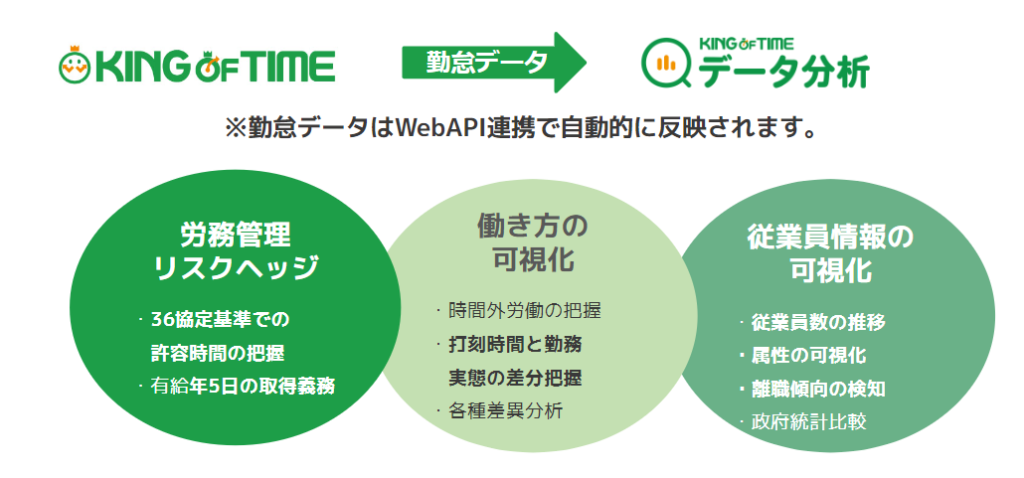 KING OF TIME

勤怠データ

KING OF TIME
データ分析

※勤怠データはWebAPI連携で自動的に反映されます。

労務管理
リスクヘッジ

・36協定基準での許容時間の把握
・有給年5日の取得義務

働き方の
可視化

・時間外労働の把握
・打刻時間と勤務実態の差分把握
・各種差異分析

従業員情報の
可視化

・従業員数の推移
・属性の可視化
・離職傾向の検知
・政府統計比較